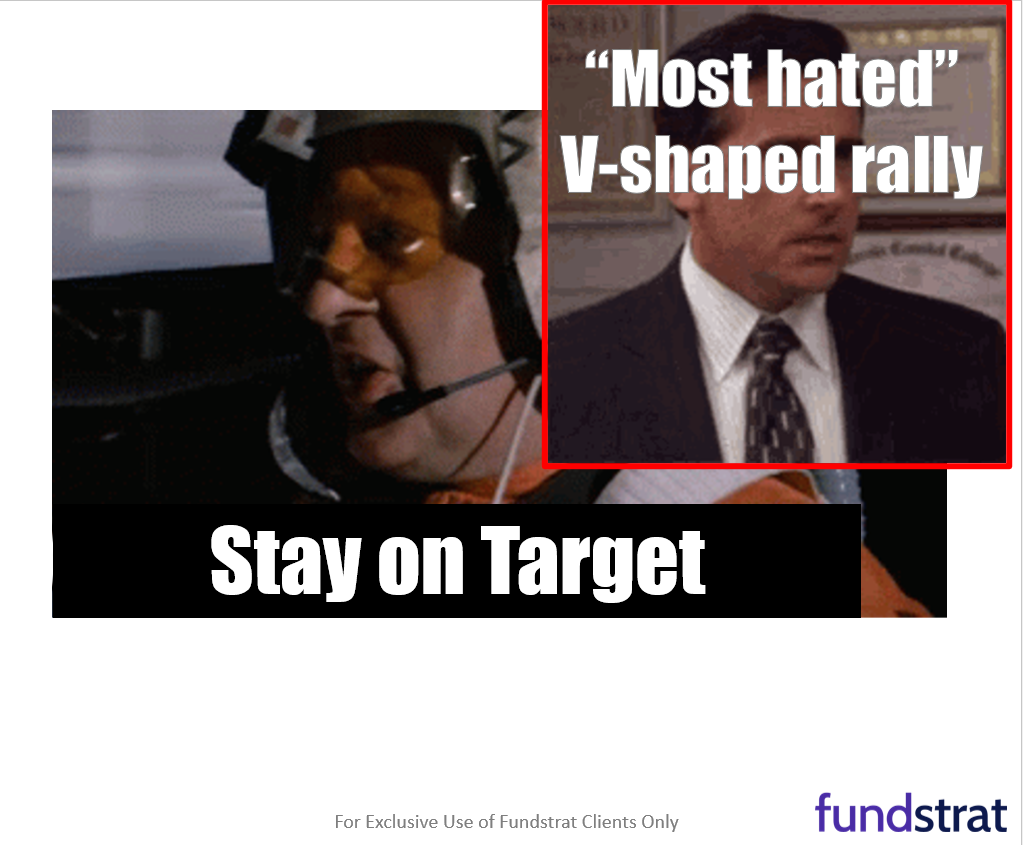 “Most hated”
V-shaped rally

Stay on Target

For Exclusive Use of Fundstrat Clients Only

fundstrat